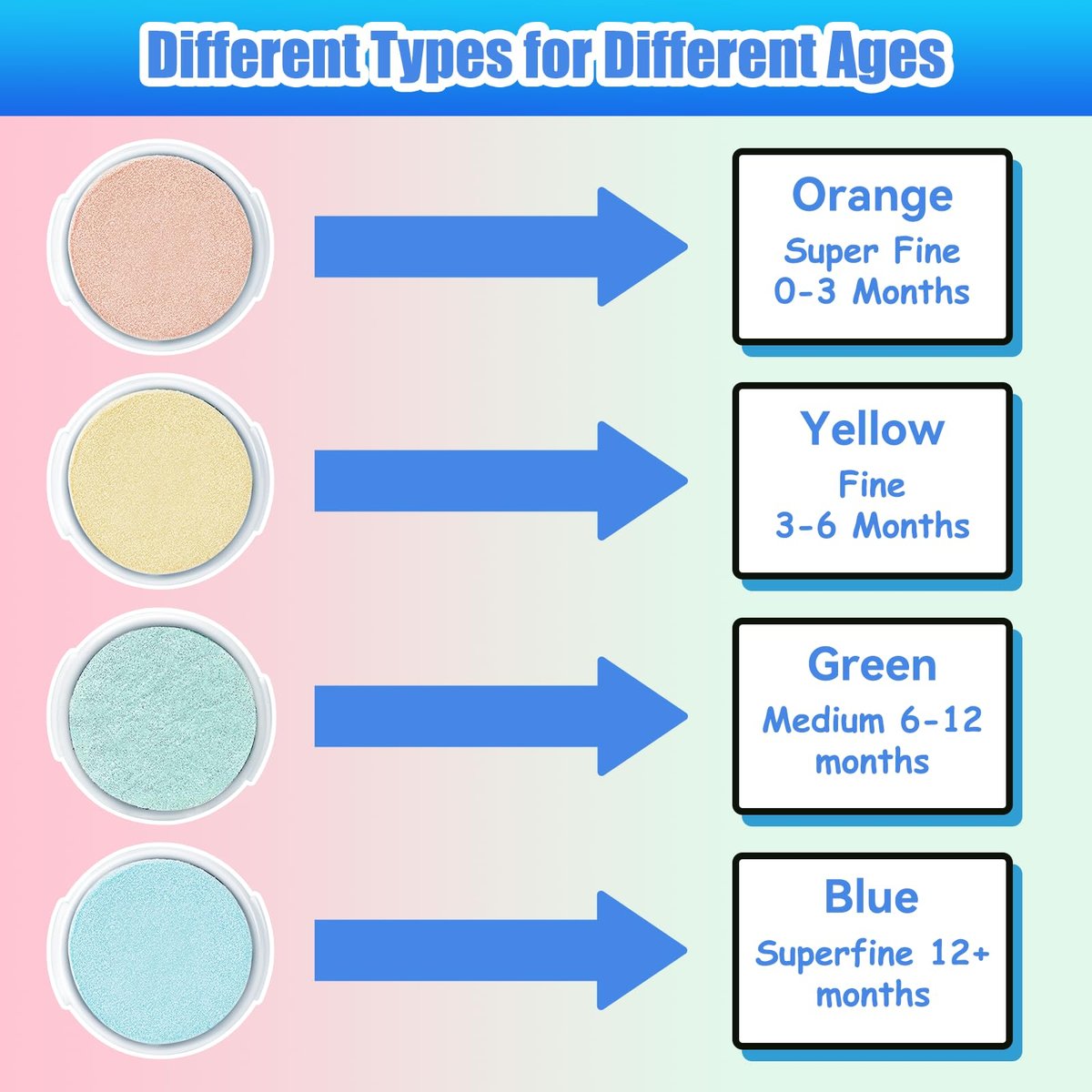 Different Types for Different Ages

Orange
Super Fine
0-3 Months

Yellow
Fine
3-6 Months

Green
Medium 6-12 months

Blue
Superfine 12+ months